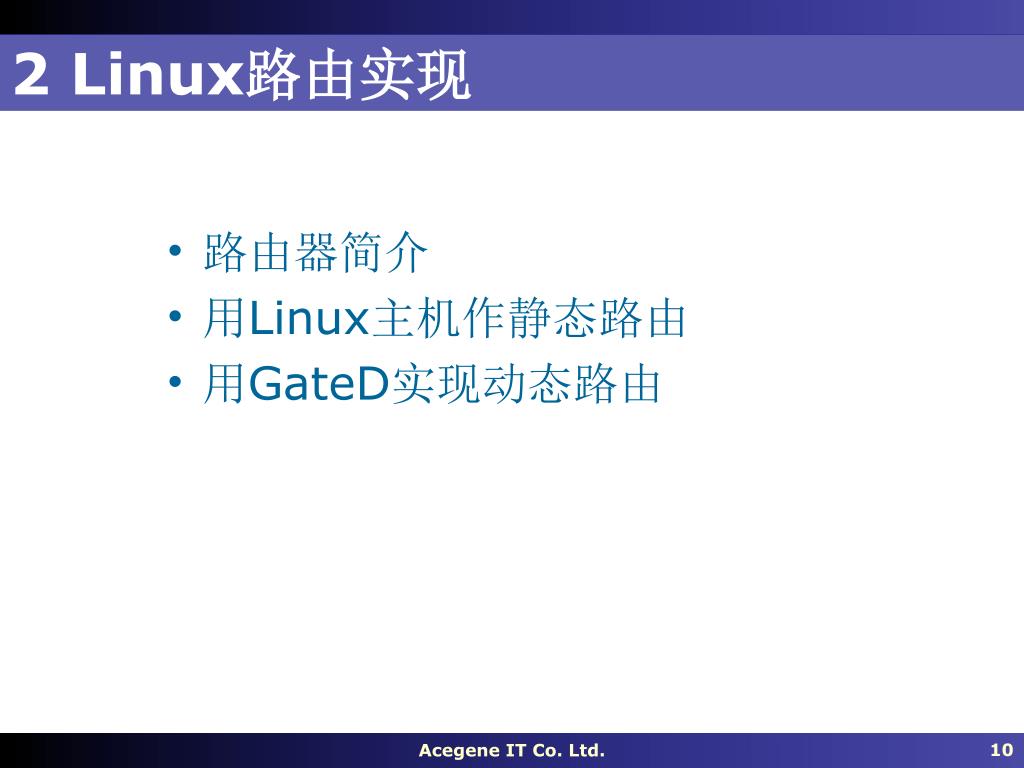 2 Linux路由实现

• 路由器简介
• 用Linux主机作静态路由
• 用GateD实现动态路由

Acegene IT Co. Ltd.

10